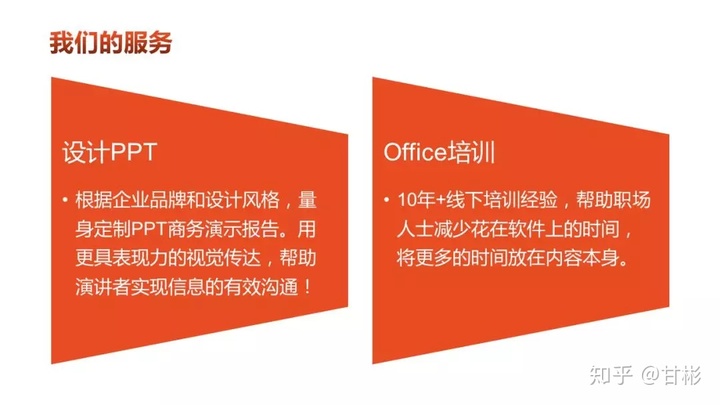 我们的服务

设计PPT

• 根据企业品牌和设计风格，量身定制PPT商务演示报告。用更具表现力的视觉传达，帮助演讲者实现信息的有效沟通！

Office培训

• 10年+线下培训经验，帮助职场人士减少花在软件上的时间，将更多的时间放在内容本身。

知乎 @甘彬